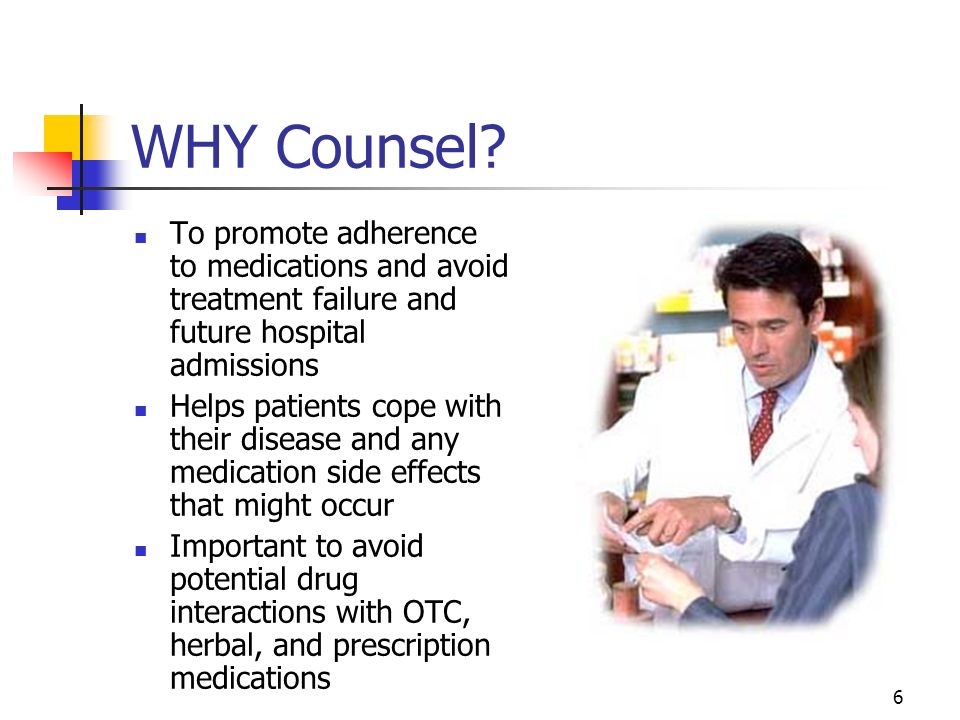 WHY Counsel?

- To promote adherence to medications and avoid treatment failure and future hospital admissions
- Helps patients cope with their disease and any medication side effects that might occur
- Important to avoid potential drug interactions with OTC, herbal, and prescription medications

6